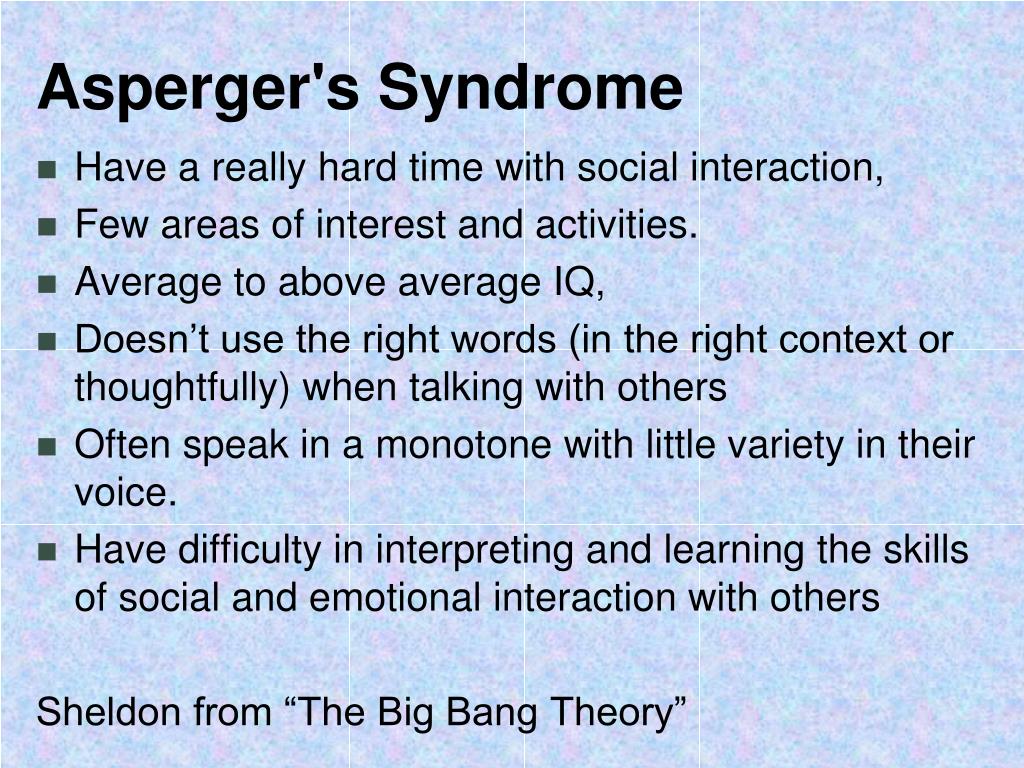 Asperger's Syndrome

- Have a really hard time with social interaction,
- Few areas of interest and activities.
- Average to above average IQ,
- Doesn’t use the right words (in the right context or thoughtfully) when talking with others
- Often speak in a monotone with little variety in their voice.
- Have difficulty in interpreting and learning the skills of social and emotional interaction with others

Sheldon from “The Big Bang Theory”